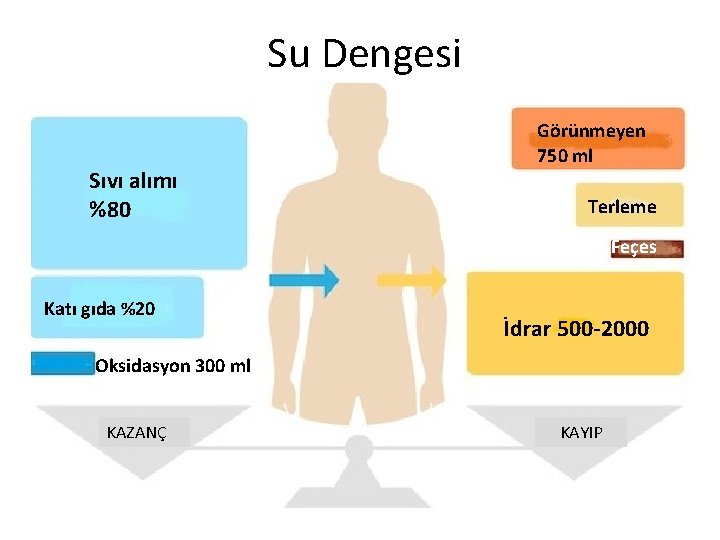 Su Dengesi

Sıvı alımı
%80

Katı gıda %20

Oksidasyon 300 ml

Görünmeyen
750 ml

Terleme

Feçes

İdrar 500-2000

KAZANÇ

KAYIP